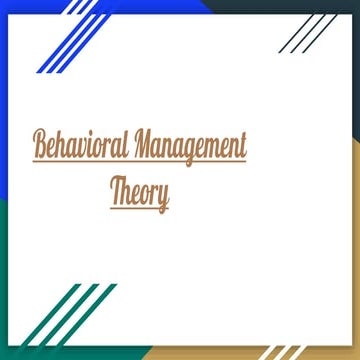 Behavioral Management Theory